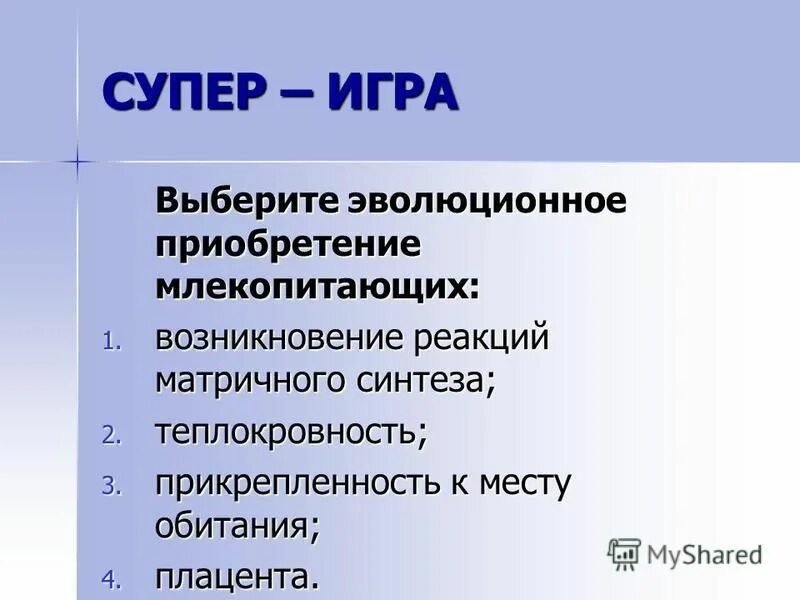 СУПЕР – ИГРА

Выберите эволюционное приобретение млекопитающих:

1. возникновение реакций матричного синтеза;
2. теплокровность;
3. прикрепленность к месту обитания;
4. плацента.

MyShared